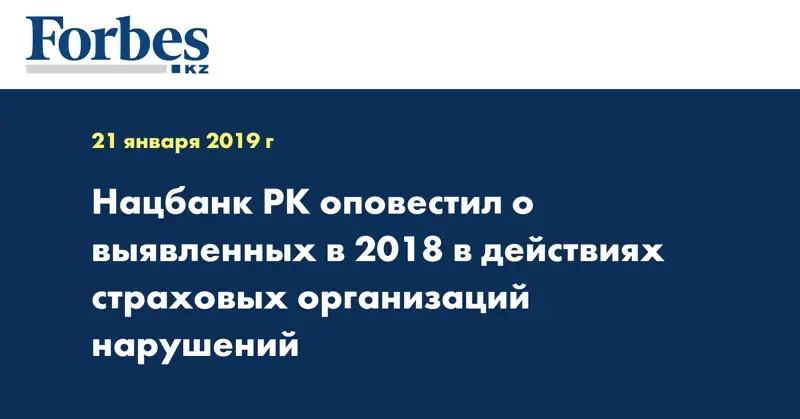 Forbes
KZ

21 января 2019 г

Нацбанк РК оповестил о выявленных в 2018 в действиях страховых организаций нарушений